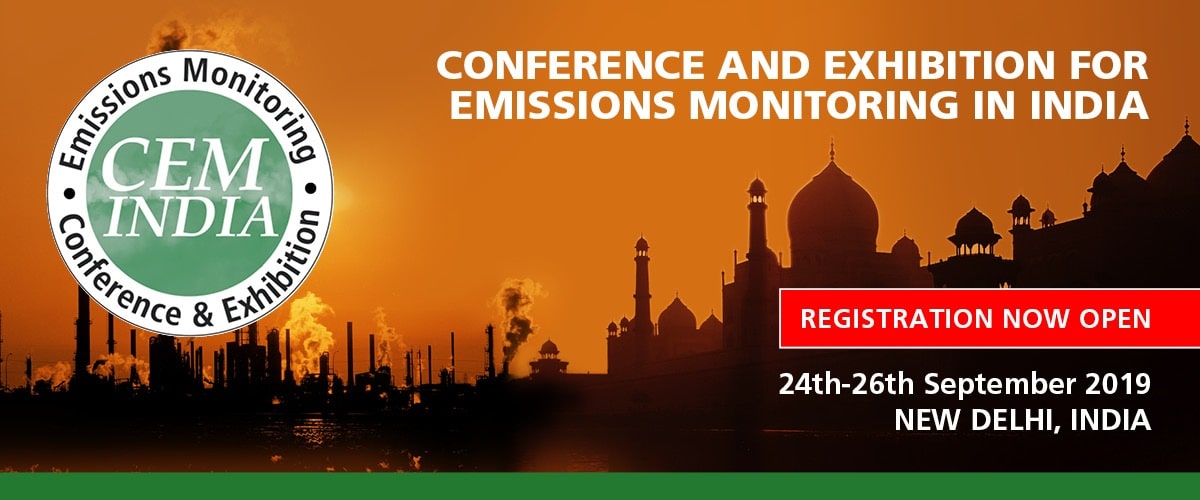 Emissions Monitoring
CEM
INDIA
Conference & Exhibition

CONFERENCE AND EXHIBITION FOR EMISSIONS MONITORING IN INDIA

REGISTRATION NOW OPEN

24th-26th September 2019
NEW DELHI, INDIA